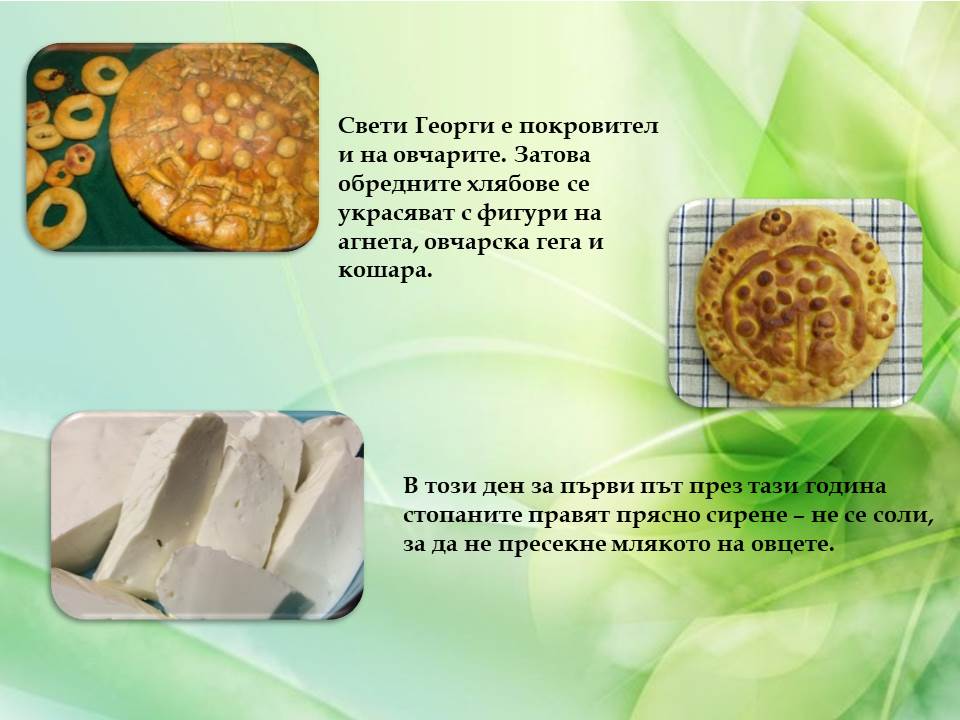 Свети Георги е покровител и на овчарите. Затова обредните хлябове се украсяват с фигури на агнета, овчарска гега и кошара.

В този ден за първи път през тази година стопаните правят прясно сирене – не се соли, за да не пресекне млякото на овцете.